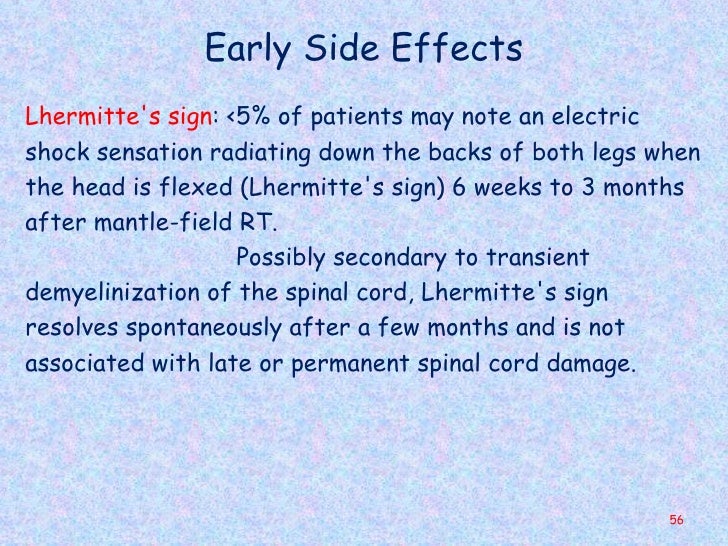 Early Side Effects

Lhermitte's sign: <5% of patients may note an electric shock sensation radiating down the backs of both legs when the head is flexed (Lhermitte's sign) 6 weeks to 3 months after mantle-field RT.

Possibly secondary to transient demyelinization of the spinal cord, Lhermitte's sign resolves spontaneously after a few months and is not associated with late or permanent spinal cord damage.

56